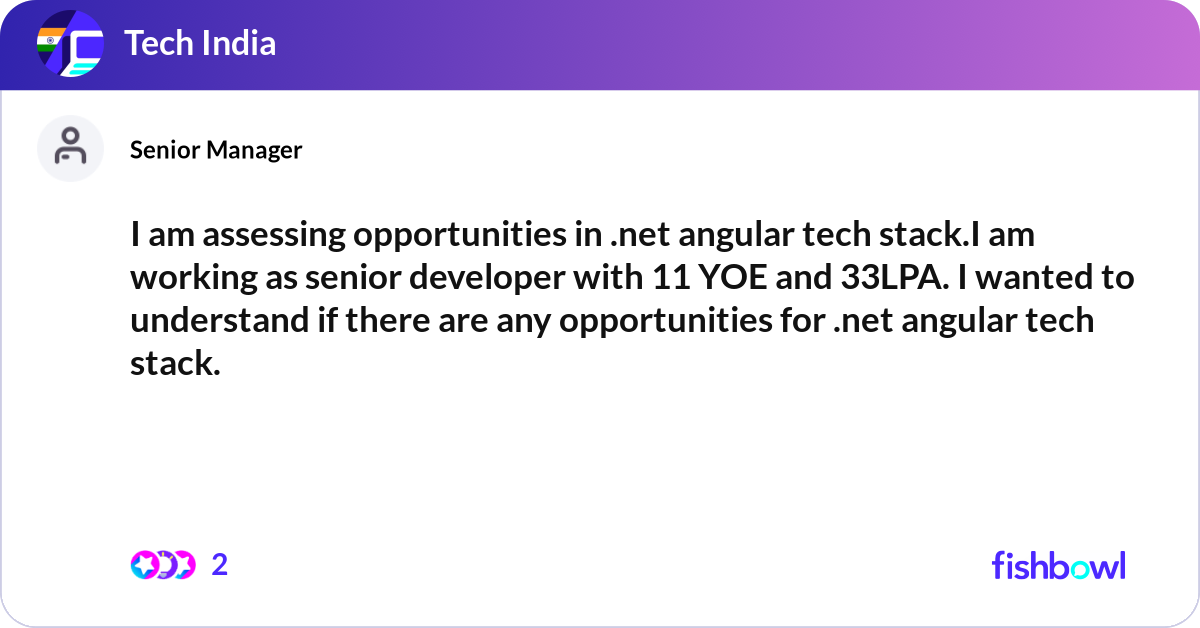 Tech India

Senior Manager

I am assessing opportunities in .net angular tech stack.I am working as senior developer with 11 YOE and 33LPA. I wanted to understand if there are any opportunities for .net angular tech stack.

2

fishbowl